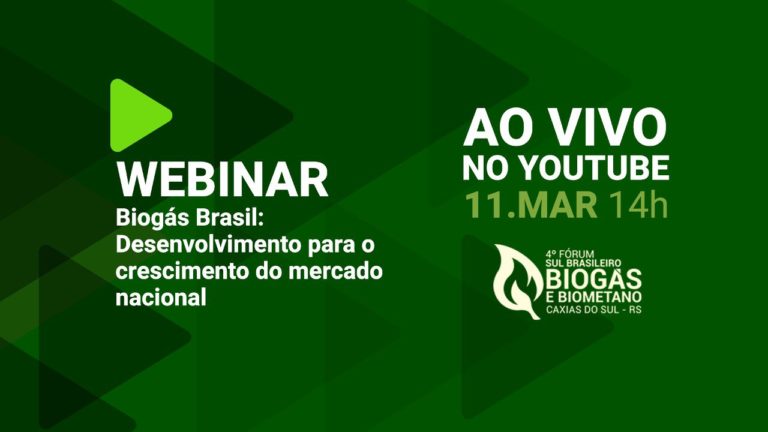 WEBINAR
Biogás Brasil: Desenvolvimento para o crescimento do mercado nacional

AO VIVO
NO YOUTUBE
11.MAR 14h

4º FÓRUM
SUL BRASILEIRO
BIOGÁS
E BIOMETANO
CAXIAS DO SUL - RS